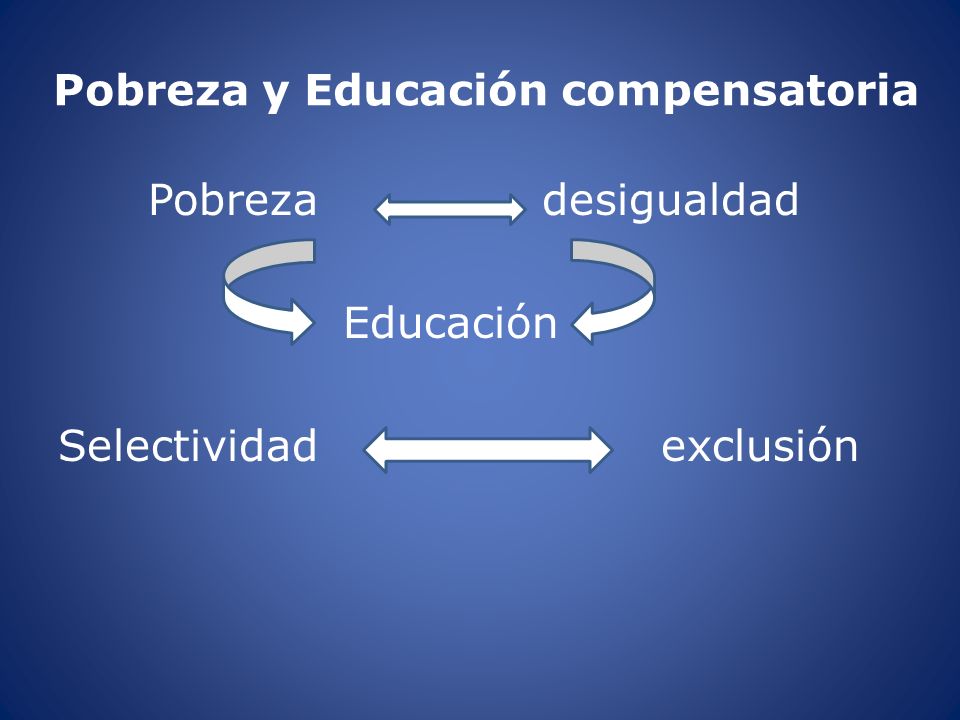 Pobreza y Educación compensatoria

Pobreza desigualdad

Educación

Selectividad exclusión